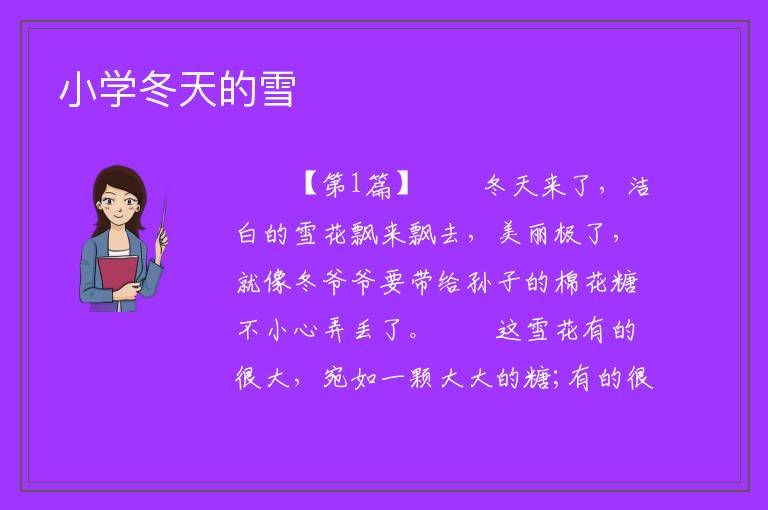 小学冬天的雪

【第1篇】 冬天来了，洁白的雪花飘来飘去，美丽极了，就像冬爷爷要带给孙子的棉花糖不小心弄丢了。 这雪花有的很大，宛如一颗大大的糖;有的很